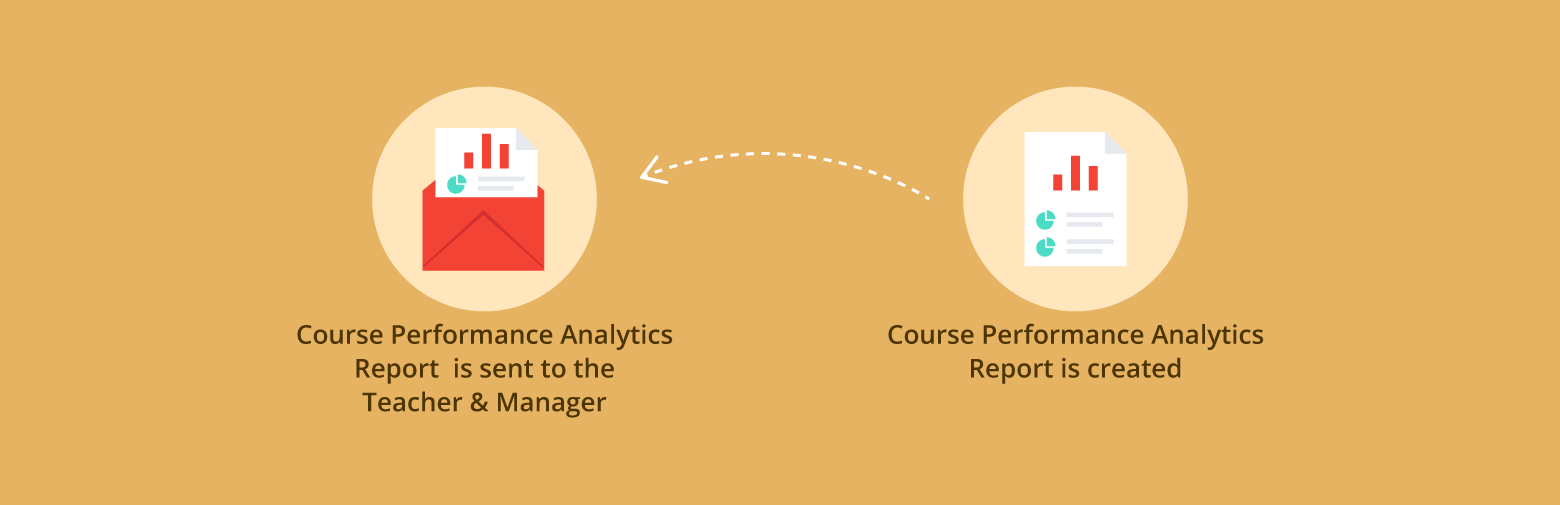 Course Performance Analytics Report is sent to the Teacher & Manager

Course Performance Analytics Report is created